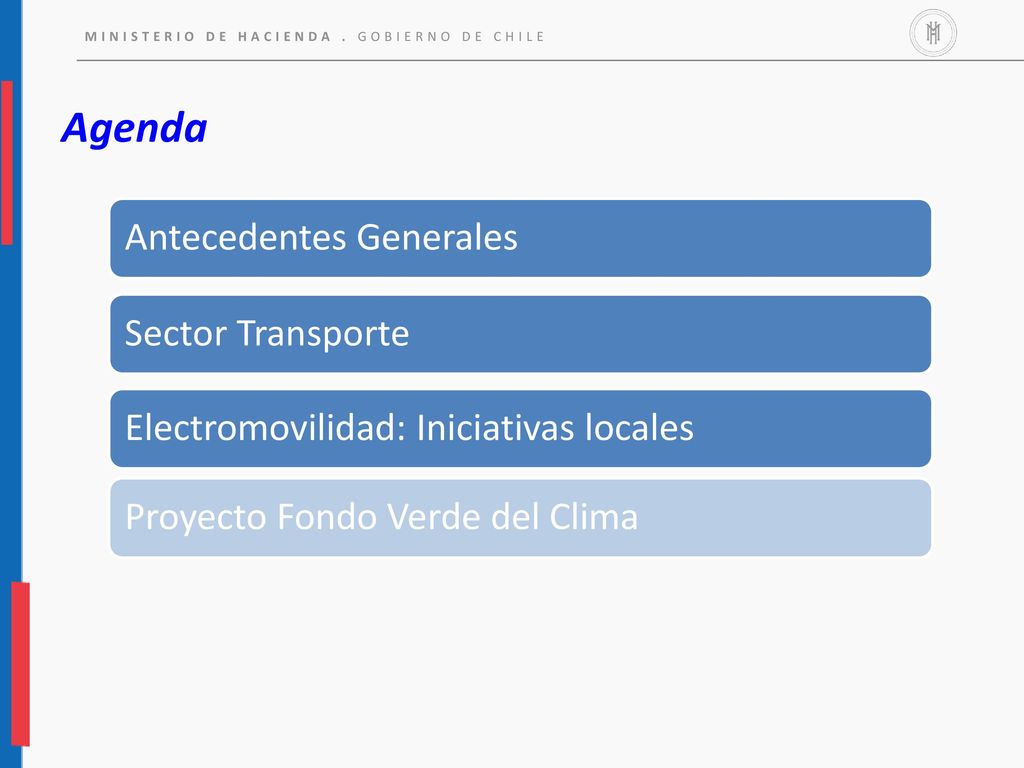 MINISTERIO DE HACIENDA . GOBIERNO DE CHILE

Agenda

Antecedentes Generales

Sector Transporte

Electromovilidad: Iniciativas locales

Proyecto Fondo Verde del Clima